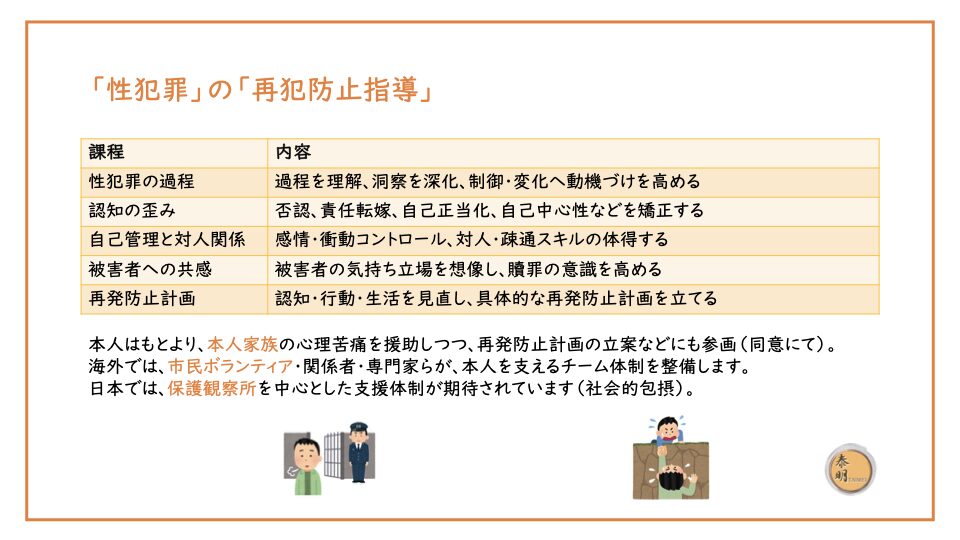 「性犯罪」の「再犯防止指導」

| 課程 | 内容 |
|---|---|
| 性犯罪の過程 | 過程を理解、洞察を深化、制御・変化へ動機づけを高める |
| 認知の歪み | 否認、責任転嫁、自己正当化、自己中心性などを矯正する |
| 自己管理と対人関係 | 感情・衝動コントロール、対人・疎通スキルの体得する |
| 被害者への共感 | 被害者の気持ち立場を想像し、贖罪の意識を高める |
| 再発防止計画 | 認知・行動・生活を見直し、具体的な再発防止計画を立てる |

本人はもとより、本人家族の心理苦痛を援助しつつ、再発防止計画の立案などにも参画（同意にて）。
海外では、市民ボランティア・関係者・専門家らが、本人を支えるチーム体制を整備します。
日本では、保護観察所を中心とした支援体制が期待されています（社会的包摂）。

泰明